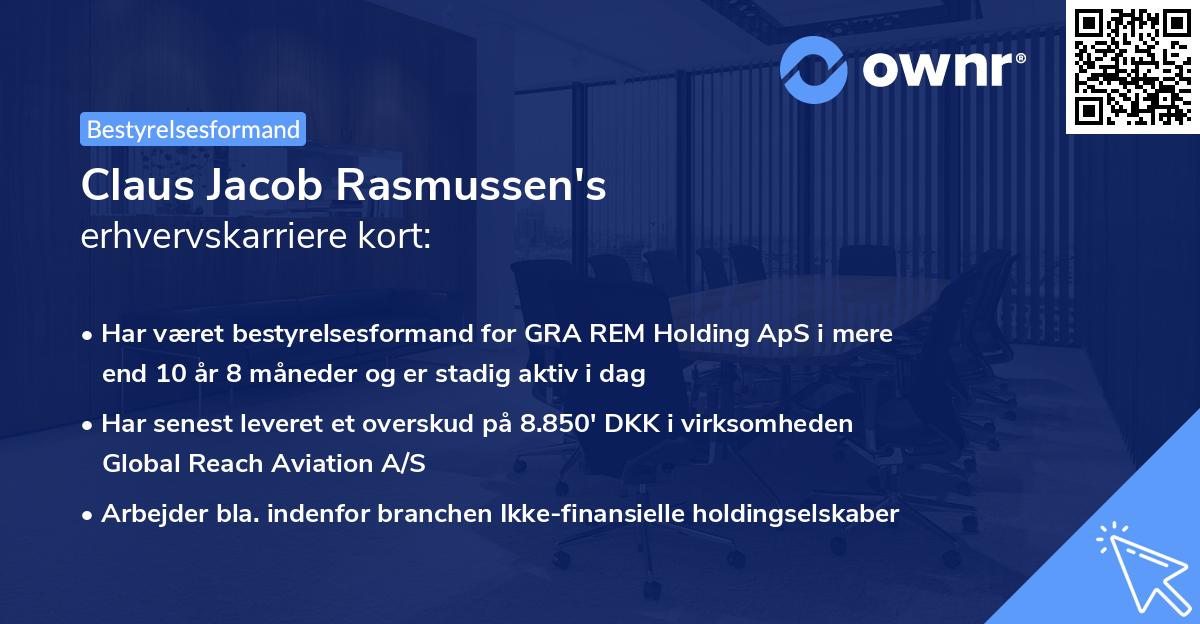 ownr®

Bestyrelsesformand

Claus Jacob Rasmussen's
erhvervskarriere kort:

• Har været bestyrelsesformand for GRA REM Holding ApS i mere end 10 år 8 måneder og er stadig aktiv i dag

• Har senest leveret et overskud på 8.850' DKK i virksomheden Global Reach Aviation A/S

• Arbejder bla. indenfor branchen Ikke-finansielle holdingselskaber